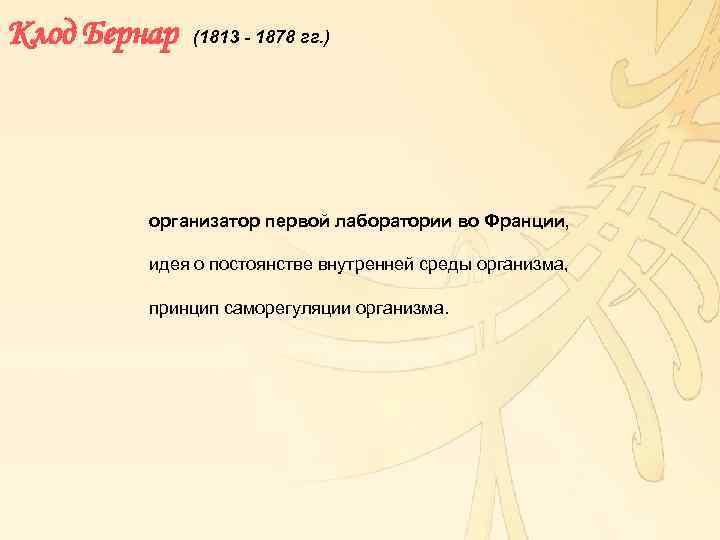 Клод Бернар (1813 - 1878 гг.)

организатор первой лаборатории во Франции,

идея о постоянстве внутренней среды организма,

принцип саморегуляции организма.